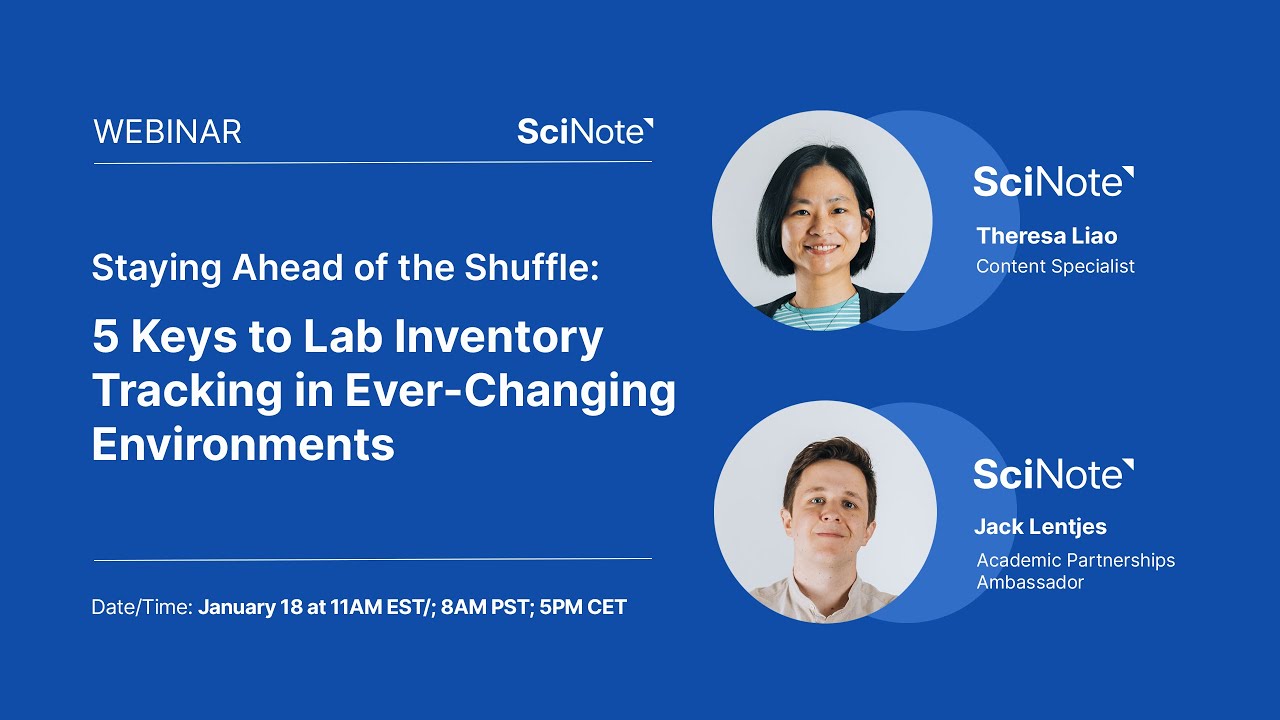 WEBINAR

SciNote

Staying Ahead of the Shuffle:

5 Keys to Lab Inventory Tracking in Ever-Changing Environments

Date/Time: January 18 at 11AM EST/; 8AM PST; 5PM CET

SciNote

Theresa Liao
Content Specialist

SciNote

Jack Lentjes
Academic Partnerships Ambassador